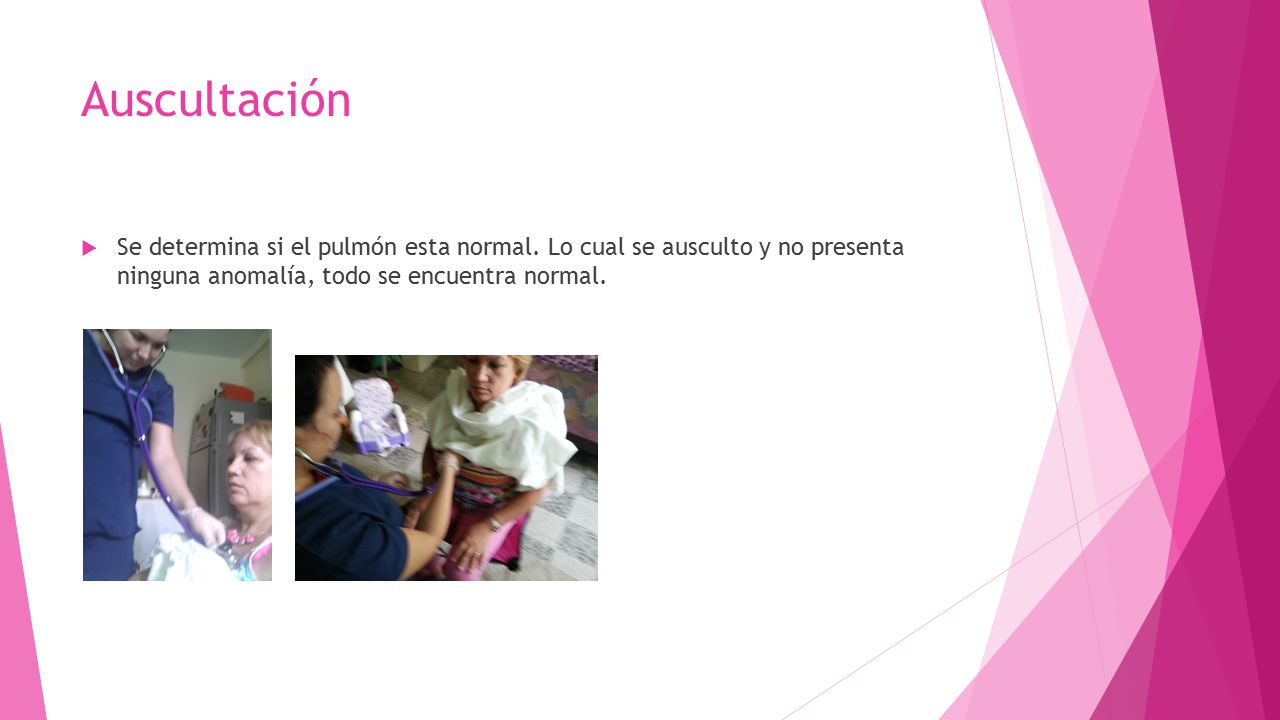 Auscultación

Se determina si el pulmón esta normal. Lo cual se ausculto y no presenta ninguna anomalía, todo se encuentra normal.